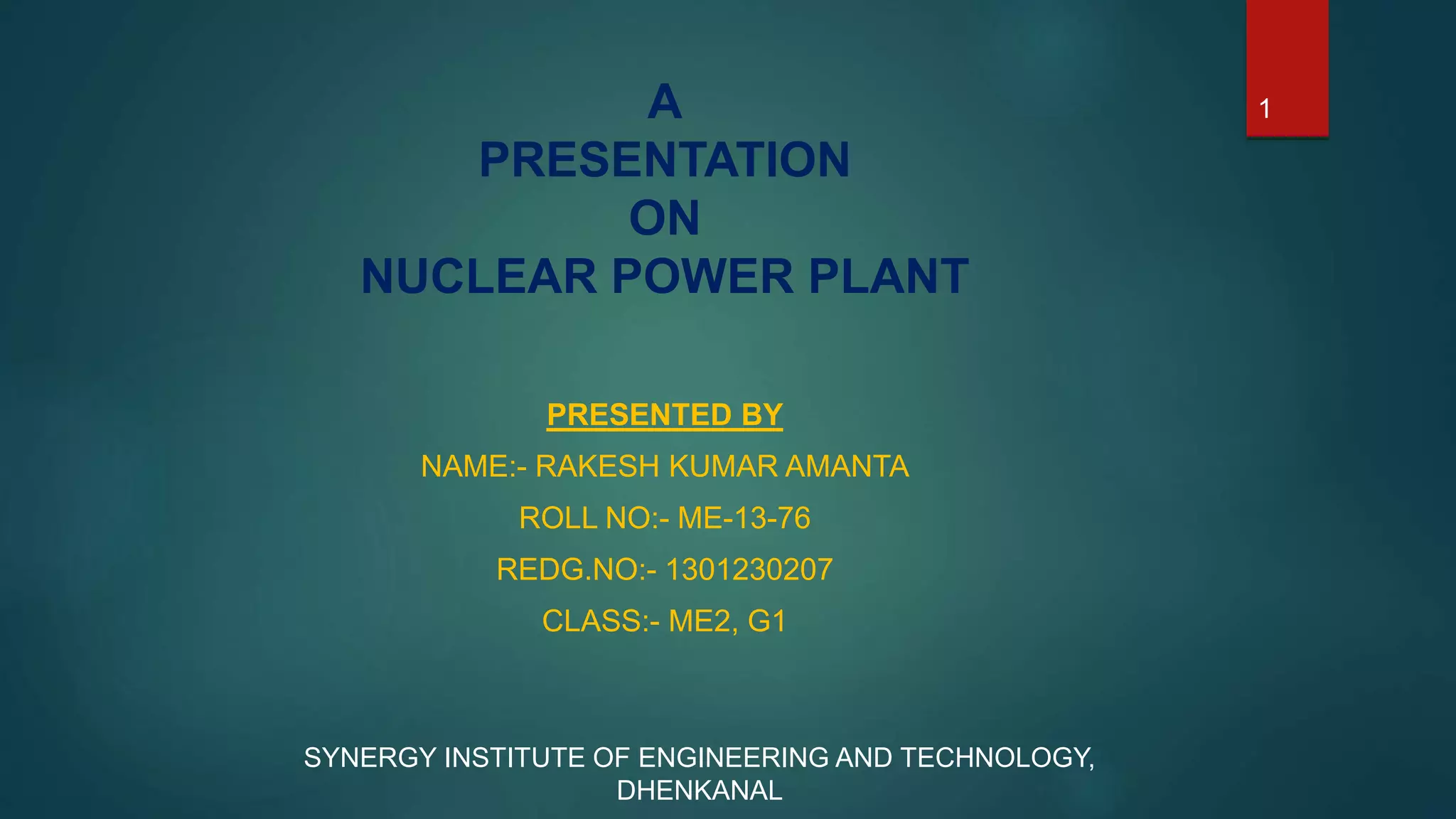 1

A
PRESENTATION
ON
NUCLEAR POWER PLANT

PRESENTED BY

NAME:- RAKESH KUMAR AMANTA

ROLL NO:- ME-13-76

REDG.NO:- 1301230207

CLASS:- ME2, G1

SYNERGY INSTITUTE OF ENGINEERING AND TECHNOLOGY, DHENKANAL